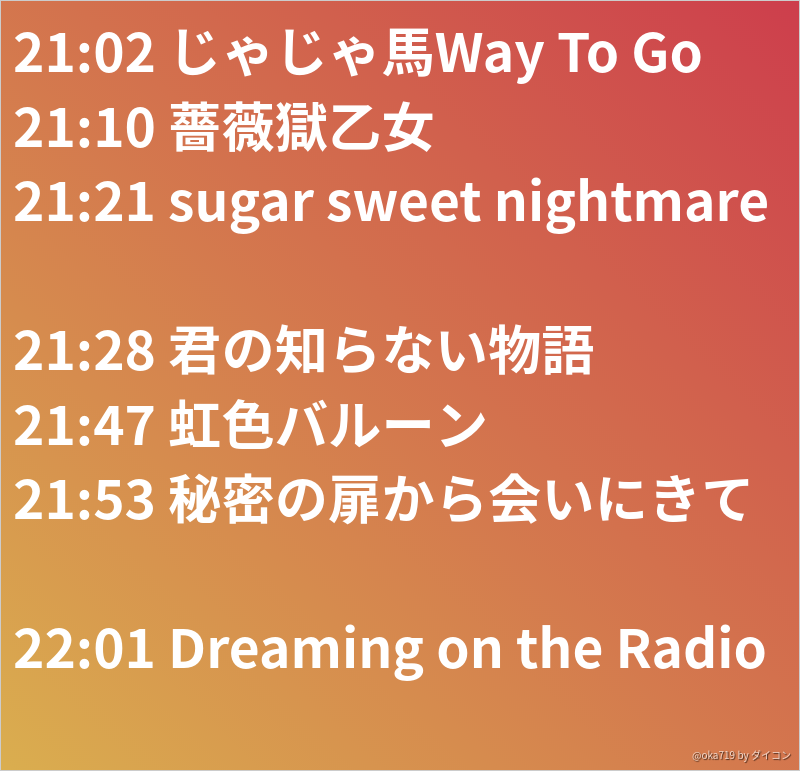 21:02 じゃじゃ馬Way To Go
21:10 薔薇獄乙女
21:21 sugar sweet nightmare

21:28 君の知らない物語
21:47 虹色バルーン
21:53 秘密の扉から会いにきて

22:01 Dreaming on the Radio

@oka719 by ダイコン